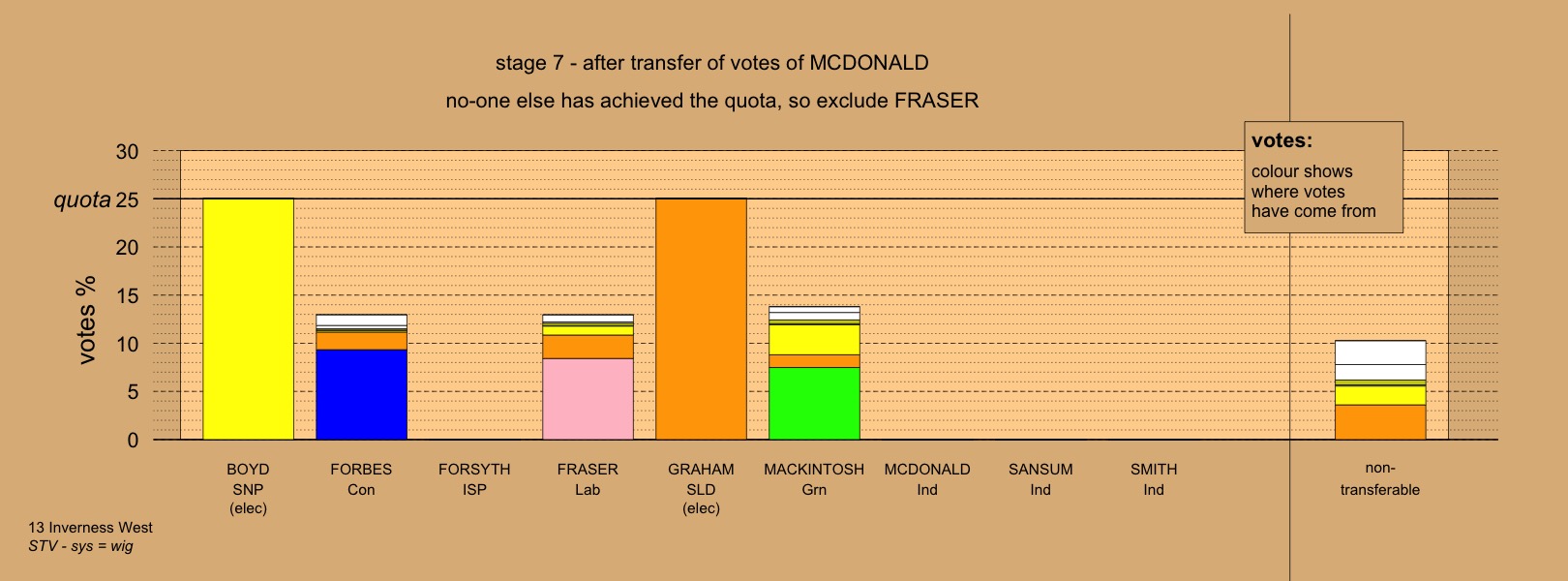 stage 7 - after transfer of votes of MCDONALD

no-one else has achieved the quota, so exclude FRASER

votes:
colour shows where votes have come from

30
quota 25
20
15
10
5
0

votes %

BOYD SNP (elec)
FORBES Con
FORSYTH ISP
FRASER Lab
GRAHAM SLD (elec)
MACKINTOSH Grn
MCDONALD Ind
SANSUM Ind
SMITH Ind
non-transferable

13 Inverness West
STV - sys = wig